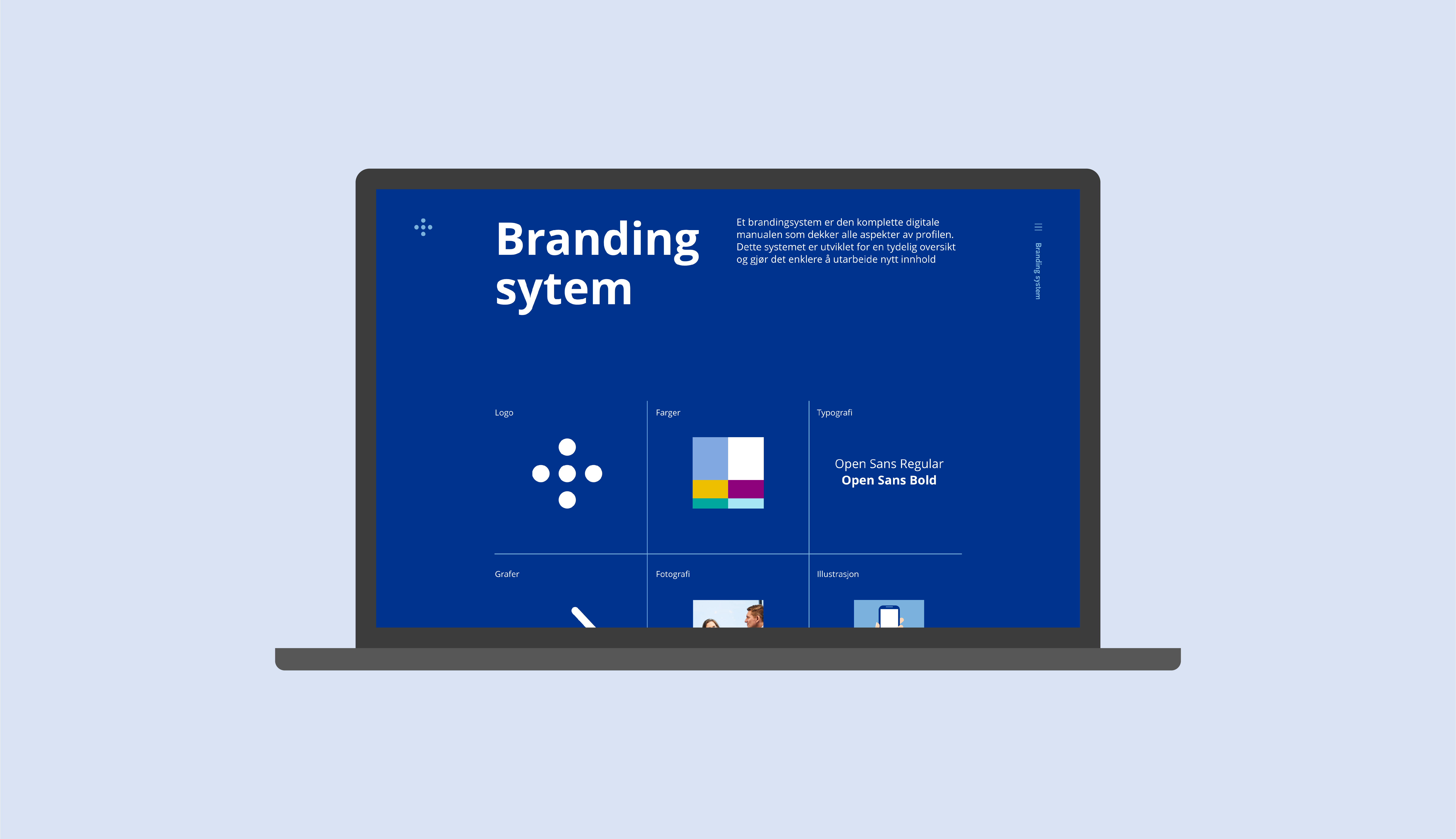 Branding sytem

Et brandingsystem er den komplette digitale manualen som dekker alle aspekter av profilen. Dette systemet er utviklet for en tydelig oversikt og gjør det enklere å utarbeide nytt innhold

Branding system

Logo

Farger

Typografi

Open Sans Regular
Open Sans Bold

Grafer

Fotografi

Illustrasjon